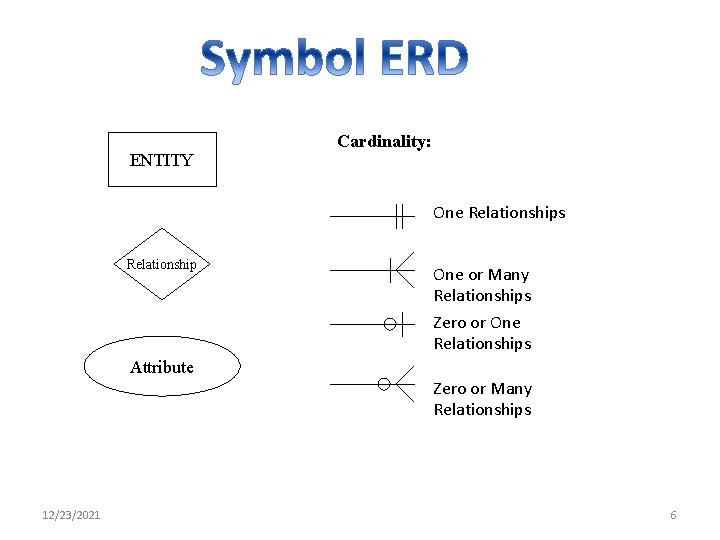 Symbol ERD

ENTITY

Relationship

Attribute

Cardinality:

One Relationships

One or Many Relationships

Zero or One Relationships

Zero or Many Relationships

12/23/2021

6